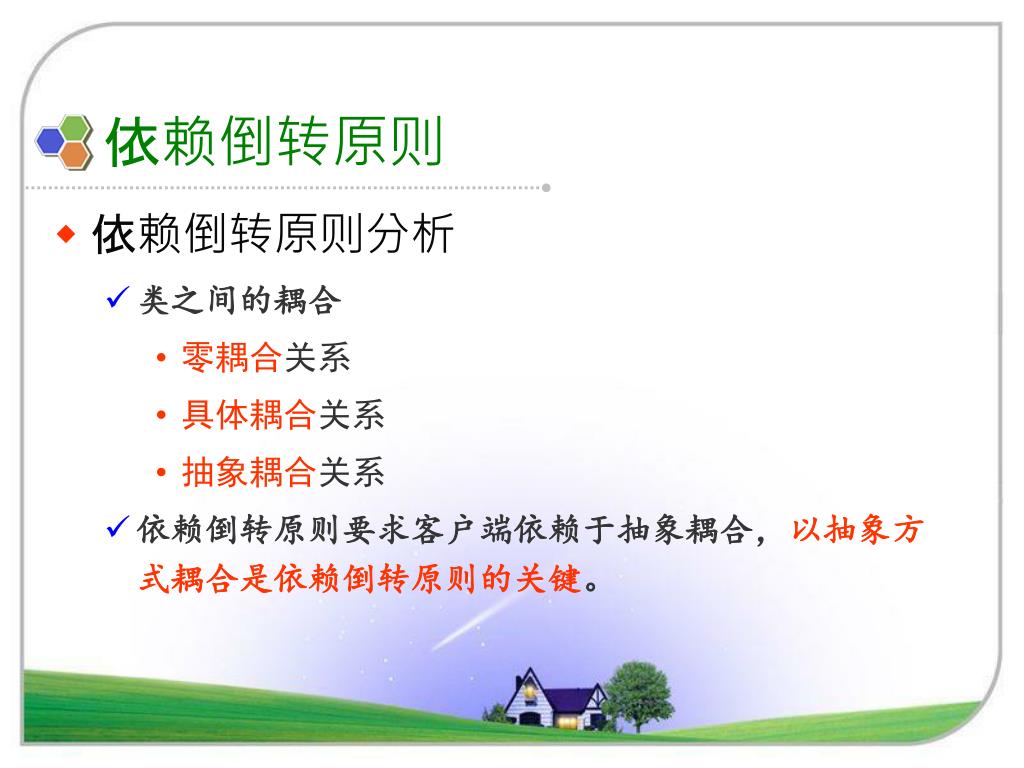 依赖倒转原则

◆ 依赖倒转原则分析

✓ 类之间的耦合

• 零耦合关系

• 具体耦合关系

• 抽象耦合关系

✓ 依赖倒转原则要求客户端依赖于抽象耦合，以抽象方式耦合是依赖倒转原则的关键。